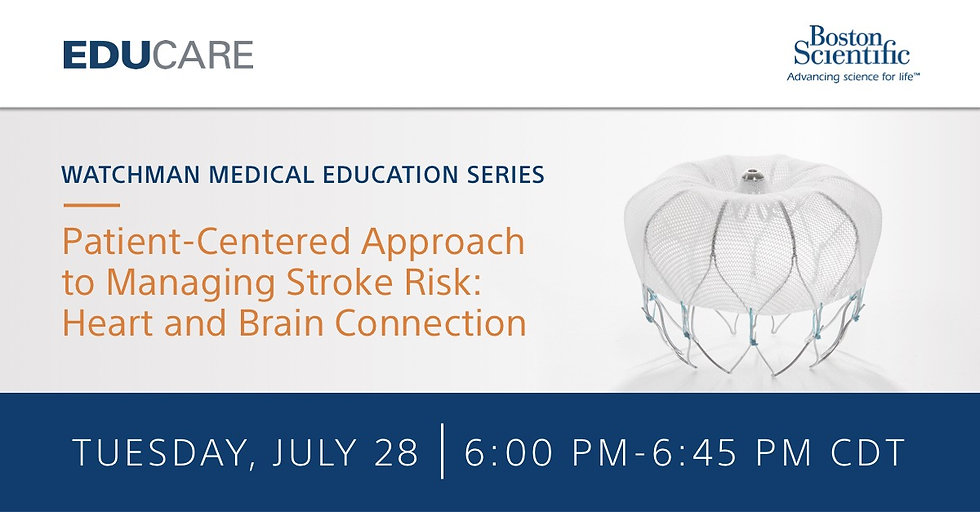 EDUCARE

Boston Scientific
Advancing science for life™

WATCHMAN MEDICAL EDUCATION SERIES

Patient-Centered Approach to Managing Stroke Risk: Heart and Brain Connection

TUESDAY, JULY 28 | 6:00 PM-6:45 PM CDT